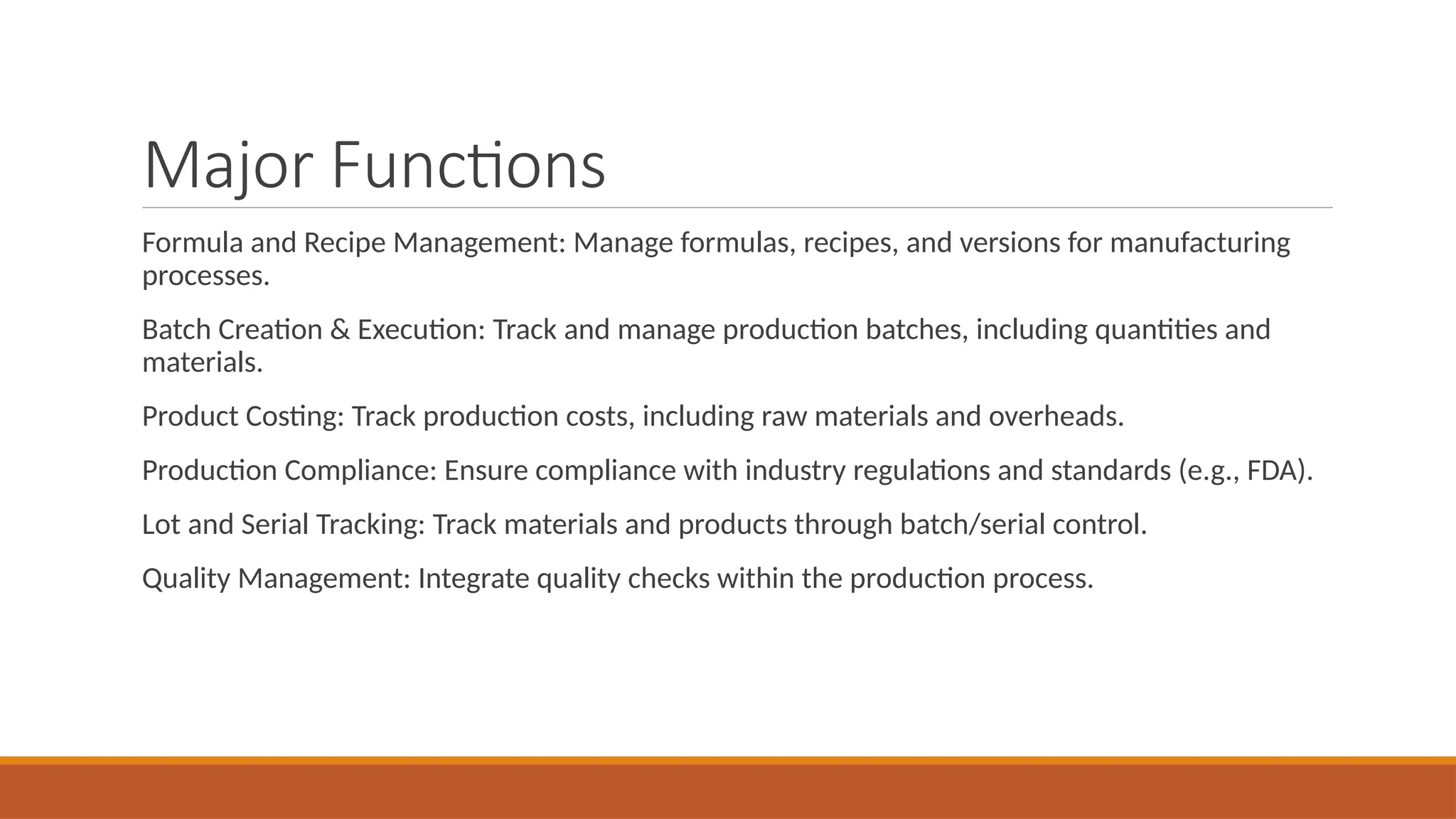 Major Functions

Formula and Recipe Management: Manage formulas, recipes, and versions for manufacturing processes.

Batch Creation & Execution: Track and manage production batches, including quantities and materials.

Product Costing: Track production costs, including raw materials and overheads.

Production Compliance: Ensure compliance with industry regulations and standards (e.g., FDA).

Lot and Serial Tracking: Track materials and products through batch/serial control.

Quality Management: Integrate quality checks within the production process.